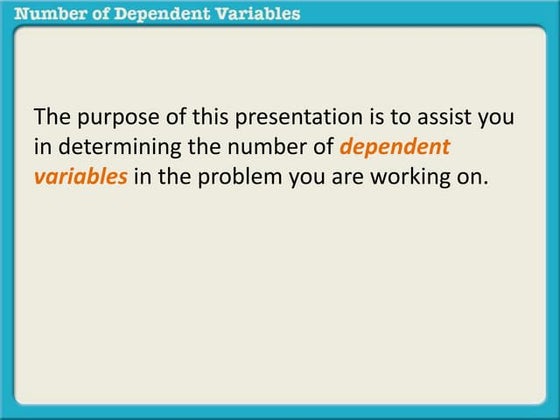 Number of Dependent Variables

The purpose of this presentation is to assist you in determining the number of dependent variables in the problem you are working on.